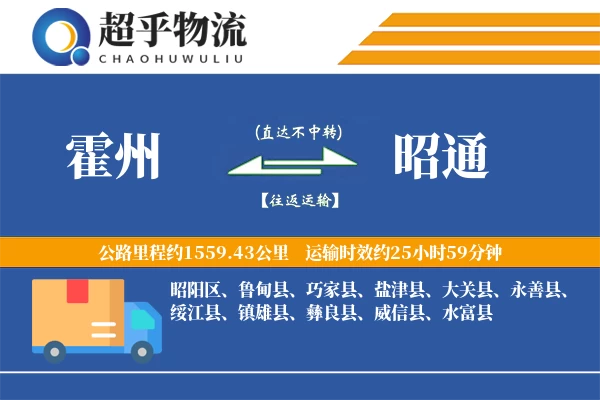 超乎物流
CHAOHUWULIU

霍州
(直达不中转)
【往返运输】
昭通

公路里程约1559.43公里 运输时效约25小时59分钟

昭阳区、鲁甸县、巧家县、盐津县、大关县、永善县、绥江县、镇雄县、彝良县、威信县、水富县